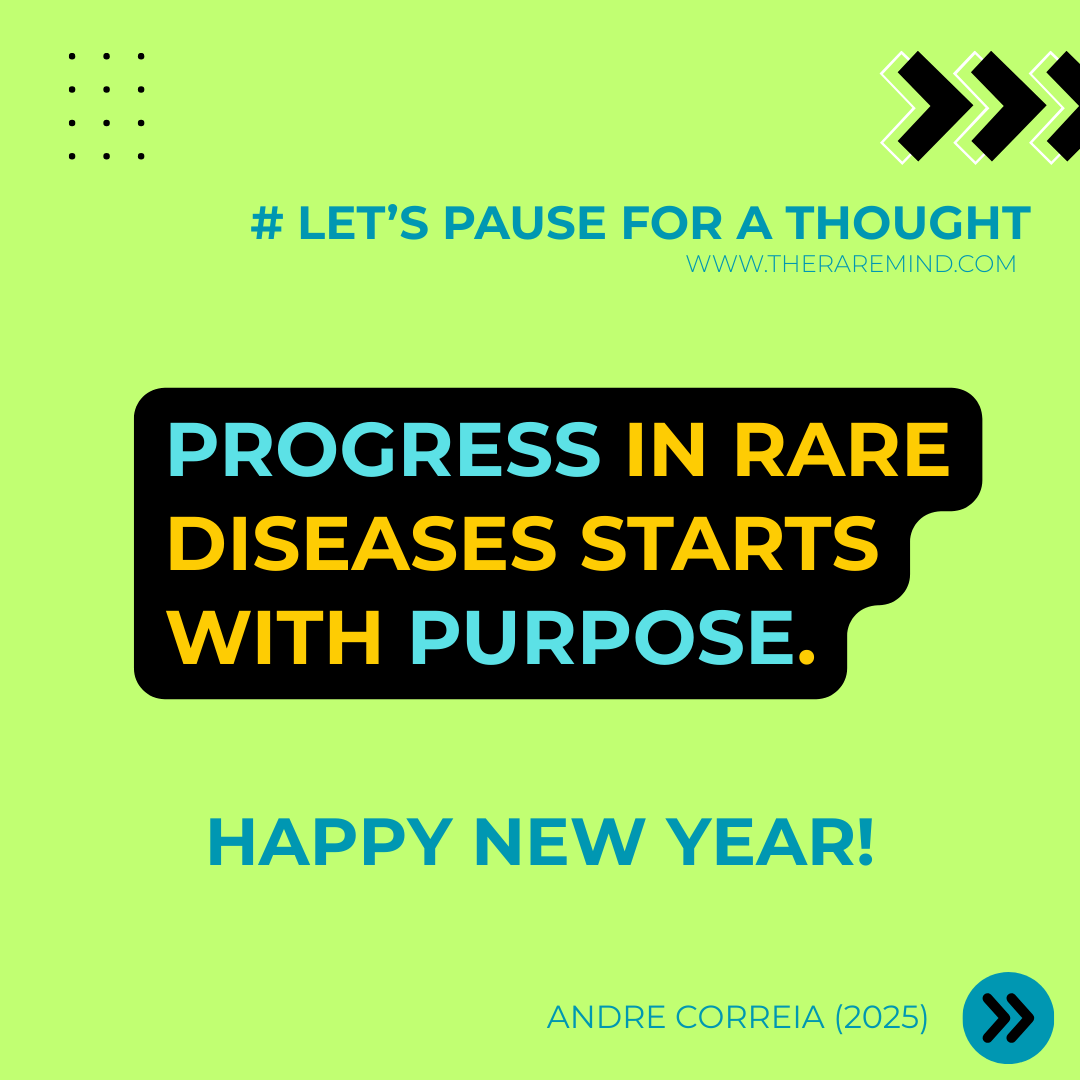 # LET'S PAUSE FOR A THOUGHT
WWW.THERAREMIND.COM

PROGRESS IN RARE DISEASES STARTS WITH PURPOSE.

HAPPY NEW YEAR!

ANDRE CORREIA (2025)